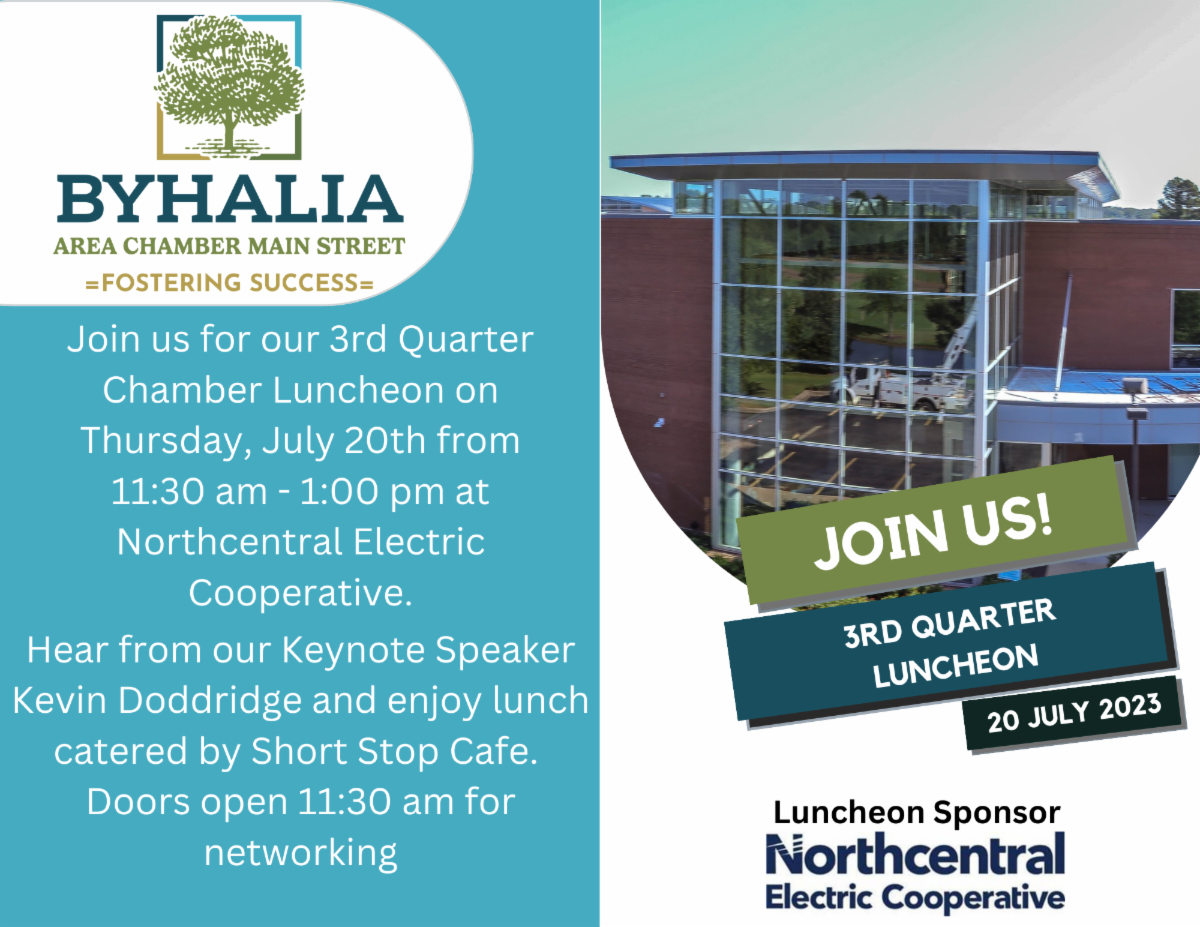 BYHALIA
AREA CHAMBER MAIN STREET
=FOSTERING SUCCESS=

Join us for our 3rd Quarter Chamber Luncheon on Thursday, July 20th from 11:30 am - 1:00 pm at Northcentral Electric Cooperative.

Hear from our Keynote Speaker Kevin Doddridge and enjoy lunch catered by Short Stop Cafe. Doors open 11:30 am for networking

JOIN US!

3RD QUARTER LUNCHEON

20 JULY 2023

Luncheon Sponsor
Northcentral
Electric Cooperative